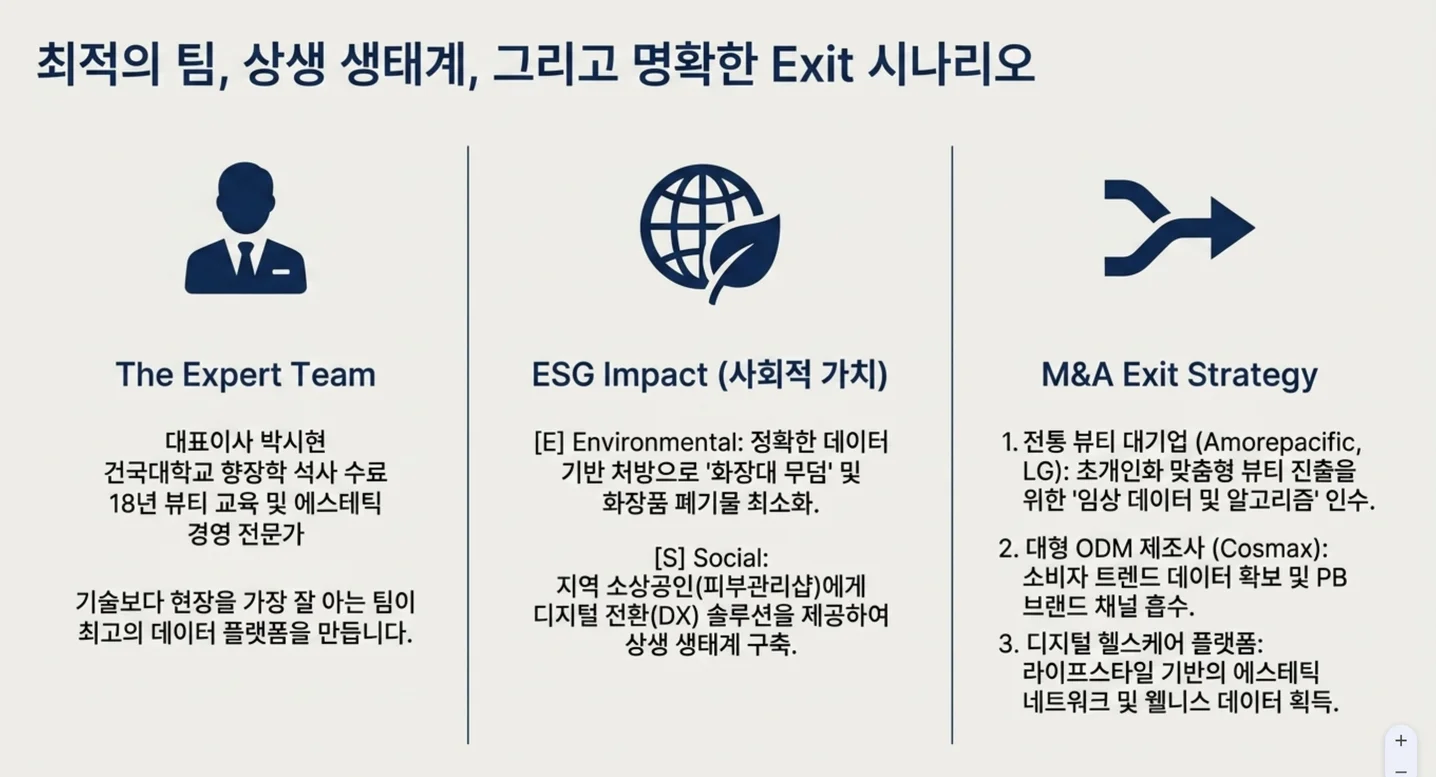 최적의 팀, 상생 생태계, 그리고 명확한 Exit 시나리오

The Expert Team

대표이사 박시현
건국대학교 향장학 석사 수료
18년 뷰티 교육 및 에스테틱 경영 전문가

기술보다 현장을 가장 잘 아는 팀이 최고의 데이터 플랫폼을 만듭니다.

ESG Impact (사회적 가치)

[E] Environmental: 정확한 데이터 기반 처방으로 '화장대 무덤' 및 화장품 폐기물 최소화.

[S] Social: 지역 소상공인(피부관리샵)에게 디지털 전환(DX) 솔루션을 제공하여 상생 생태계 구축.

M&A Exit Strategy

1. 전통 뷰티 대기업 (Amorepacific, LG): 초개인화 맞춤형 뷰티 진출을 위한 '임상 데이터 및 알고리즘' 인수.

2. 대형 ODM 제조사 (Cosmax): 소비자 트렌드 데이터 확보 및 PB 브랜드 채널 흡수.

3. 디지털 헬스케어 플랫폼: 라이프스타일 기반의 에스테틱 네트워크 및 웰니스 데이터 획득.

+
−